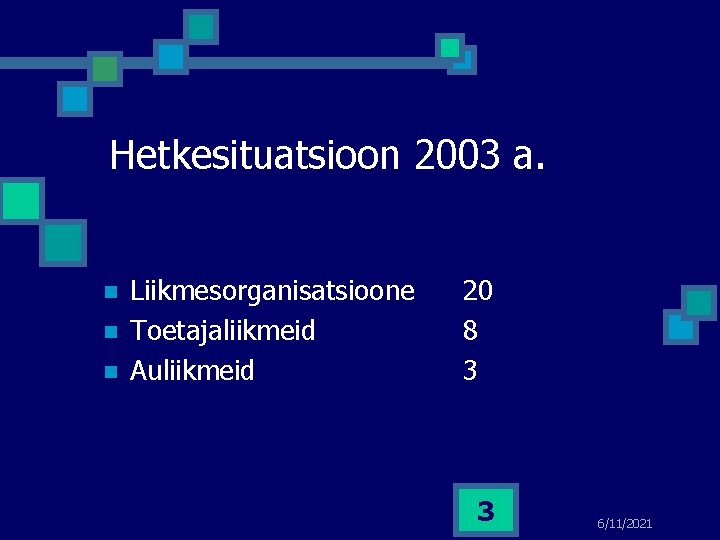 Hetkesituatsioon 2003 a.

- Liikmesorganisatsioone 20
- Toetajaliikmeid 8
- Auliikmeid 3

3

6/11/2021